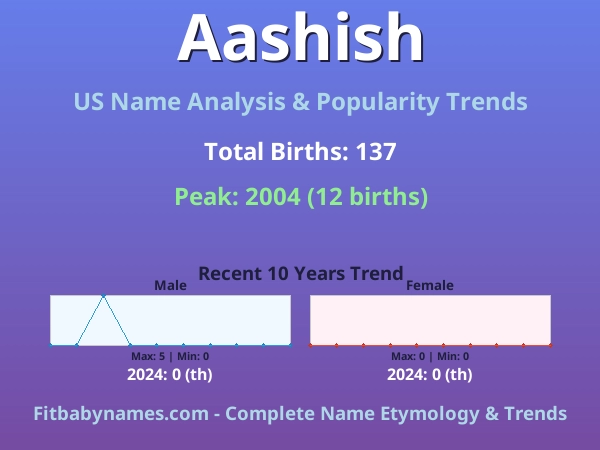 Aashish

US Name Analysis & Popularity Trends

Total Births: 137

Peak: 2004 (12 births)

Recent 10 Years Trend

Male

Max: 5 | Min: 0

2024: 0 (th)

Female

Max: 0 | Min: 0

2024: 0 (th)

Fitbabynames.com - Complete Name Etymology & Trends